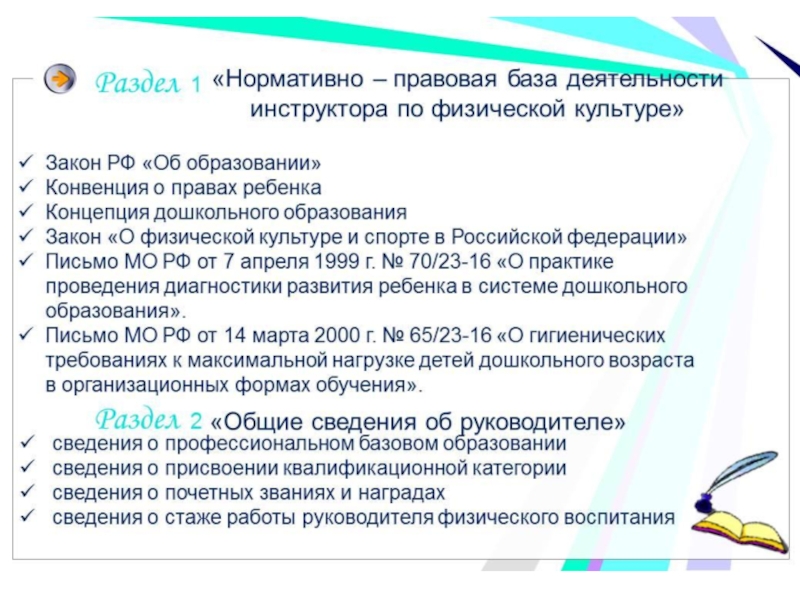 Раздел 1 «Нормативно – правовая база деятельности инструктора по физической культуре»

✓ Закон РФ «Об образовании»
✓ Конвенция о правах ребенка
✓ Концепция дошкольного образования
✓ Закон «О физической культуре и спорте в Российской федерации»
✓ Письмо МО РФ от 7 апреля 1999 г. № 70/23-16 «О практике проведения диагностики развития ребенка в системе дошкольного образования».
✓ Письмо МО РФ от 14 марта 2000 г. № 65/23-16 «О гигиенических требованиях к максимальной нагрузке детей дошкольного возраста в организационных формах обучения».

Раздел 2 «Общие сведения об руководителе»
✓ сведения о профессиональном базовом образовании
✓ сведения о присвоении квалификационной категории
✓ сведения о почетных званиях и наградах
✓ сведения о стаже работы руководителя физического воспитания